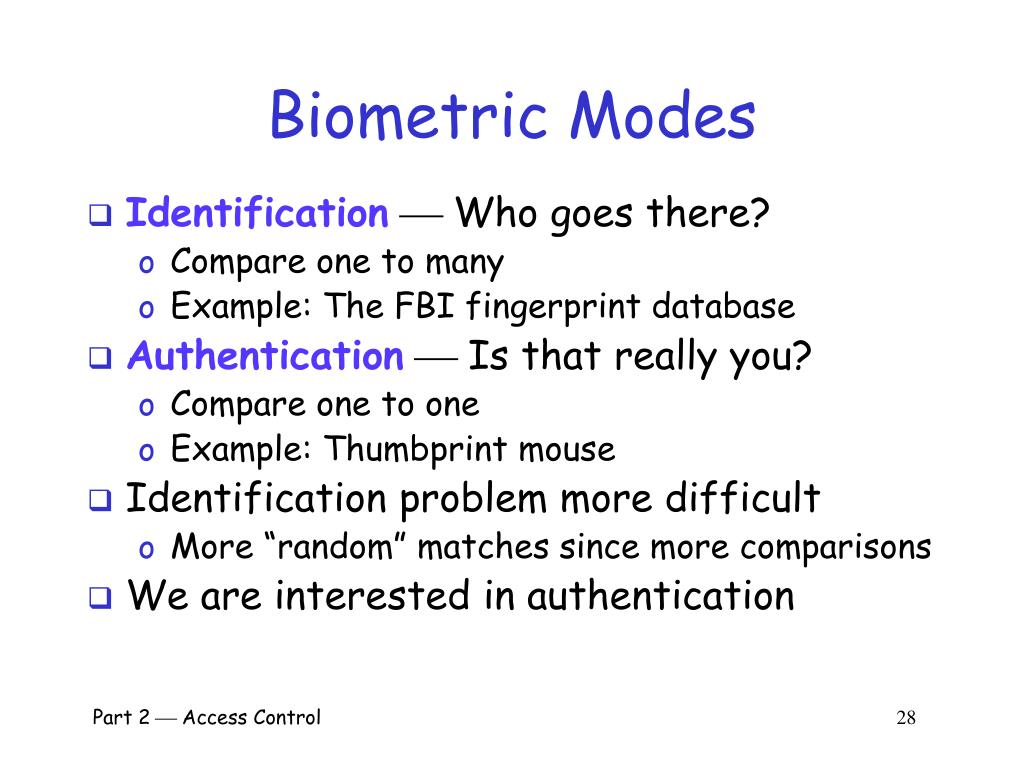 Biometric Modes

❑ Identification — Who goes there?
o Compare one to many
o Example: The FBI fingerprint database
❑ Authentication — Is that really you?
o Compare one to one
o Example: Thumbprint mouse
❑ Identification problem more difficult
o More “random” matches since more comparisons
❑ We are interested in authentication

Part 2 — Access Control

28